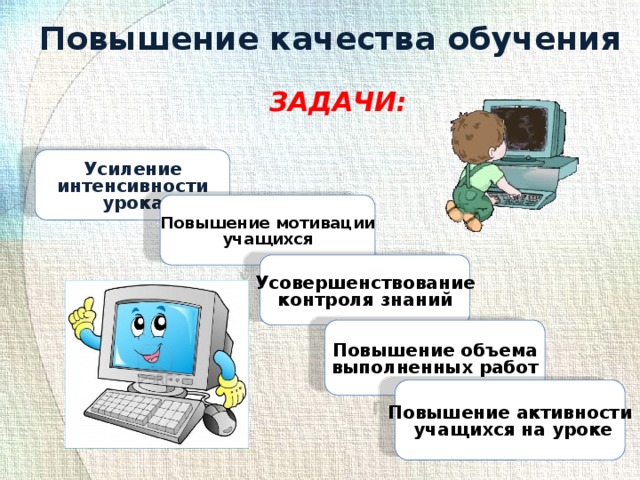 Повышение качества обучения

ЗАДАЧИ:

Усиление интенсивности урока

Повышение мотивации учащихся

Усовершенствование контроля знаний

Повышение объема выполненных работ

Повышение активности учащихся на уроке